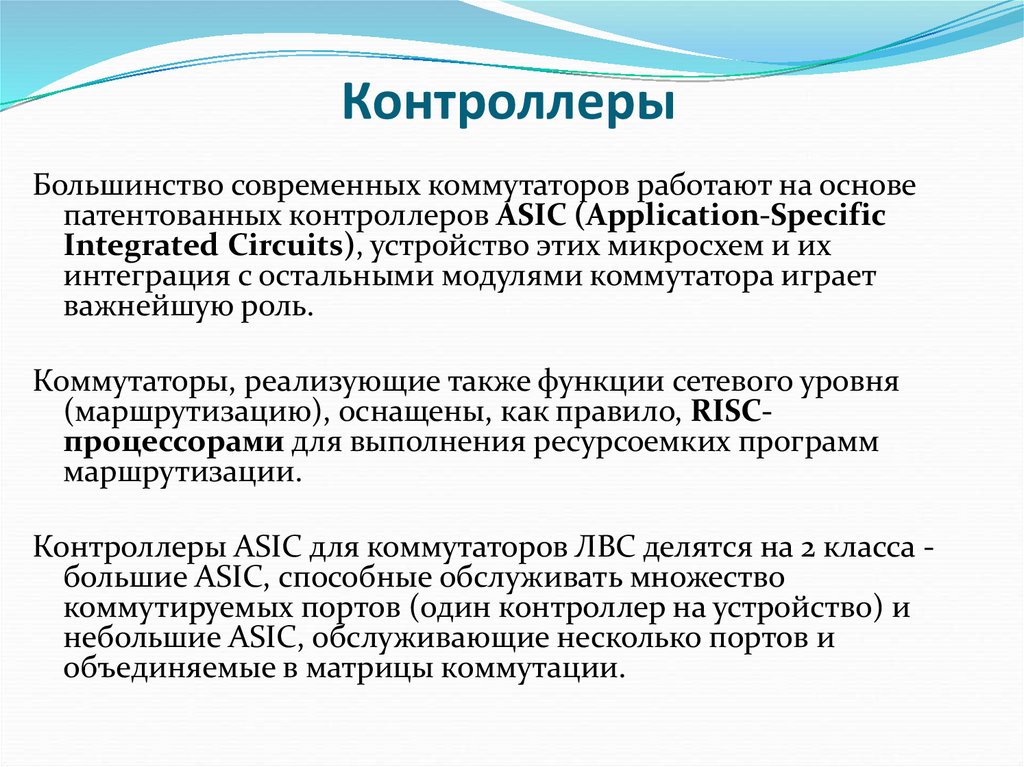 Контроллеры

Большинство современных коммутаторов работают на основе патентованных контроллеров ASIC (Application-Specific Integrated Circuits), устройство этих микросхем и их интеграция с остальными модулями коммутатора играет важнейшую роль.

Коммутаторы, реализующие также функции сетевого уровня (маршрутизацию), оснащены, как правило, RISC-процессорами для выполнения ресурсоемких программ маршрутизации.

Контроллеры ASIC для коммутаторов ЛВС делятся на 2 класса - большие ASIC, способные обслуживать множество коммутируемых портов (один контроллер на устройство) и небольшие ASIC, обслуживающие несколько портов и объединяемые в матрицы коммутации.